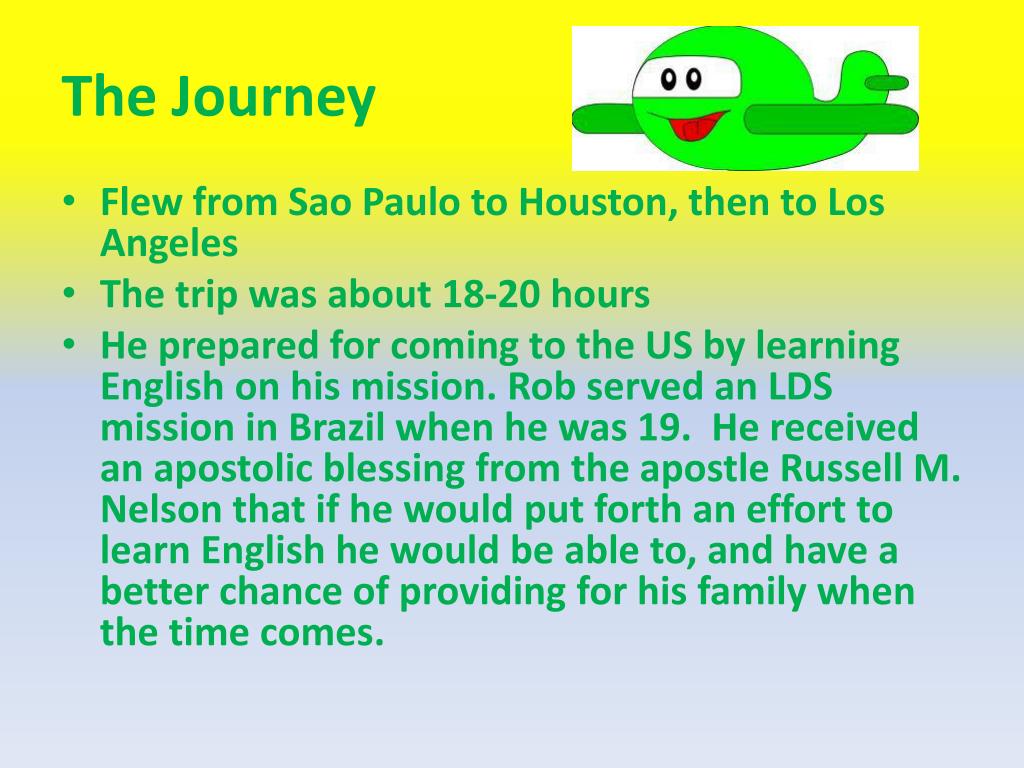 The Journey

• Flew from Sao Paulo to Houston, then to Los Angeles
• The trip was about 18-20 hours
• He prepared for coming to the US by learning English on his mission. Rob served an LDS mission in Brazil when he was 19. He received an apostolic blessing from the apostle Russell M. Nelson that if he would put forth an effort to learn English he would be able to, and have a better chance of providing for his family when the time comes.